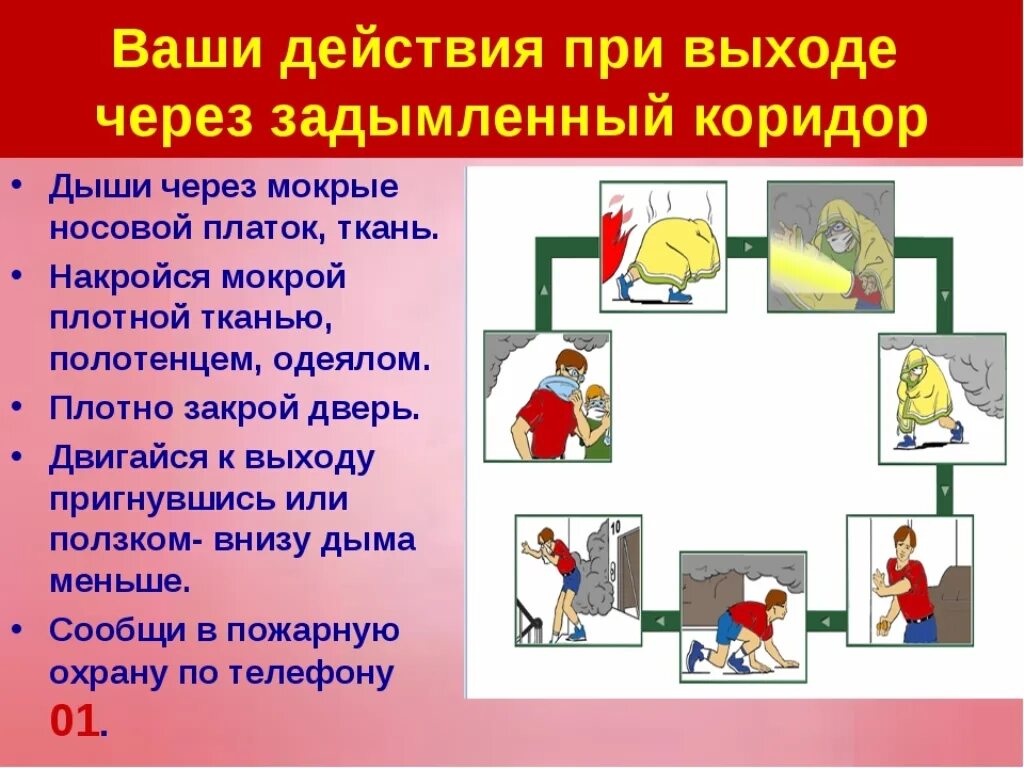 Ваши действия при выходе через задымленный коридор

• Дыши через мокрые носовой платок, ткань.
• Накройся мокрой плотной тканью, полотенцем, одеялом.
• Плотно закрой дверь.
• Двигайся к выходу пригнувшись или ползком- внизу дыма меньше.
• Сообщи в пожарную охрану по телефону 01.

10